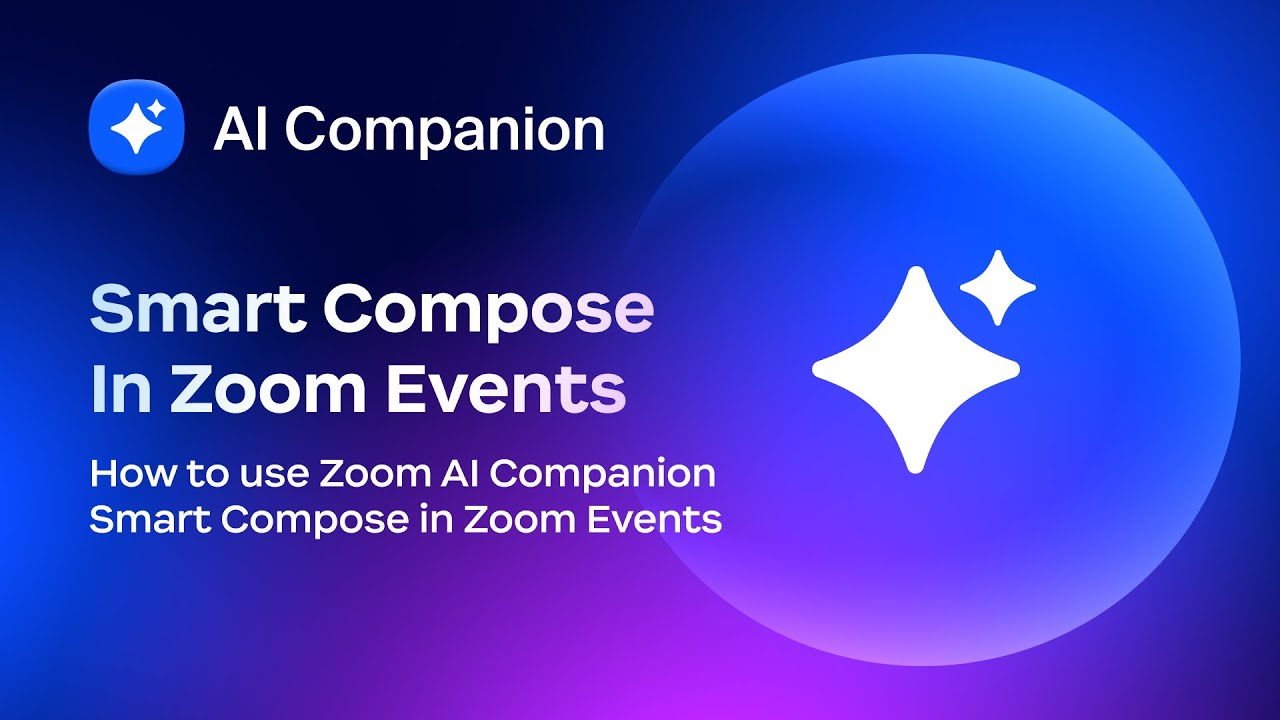 AI Companion

Smart Compose In Zoom Events

How to use Zoom AI Companion Smart Compose in Zoom Events